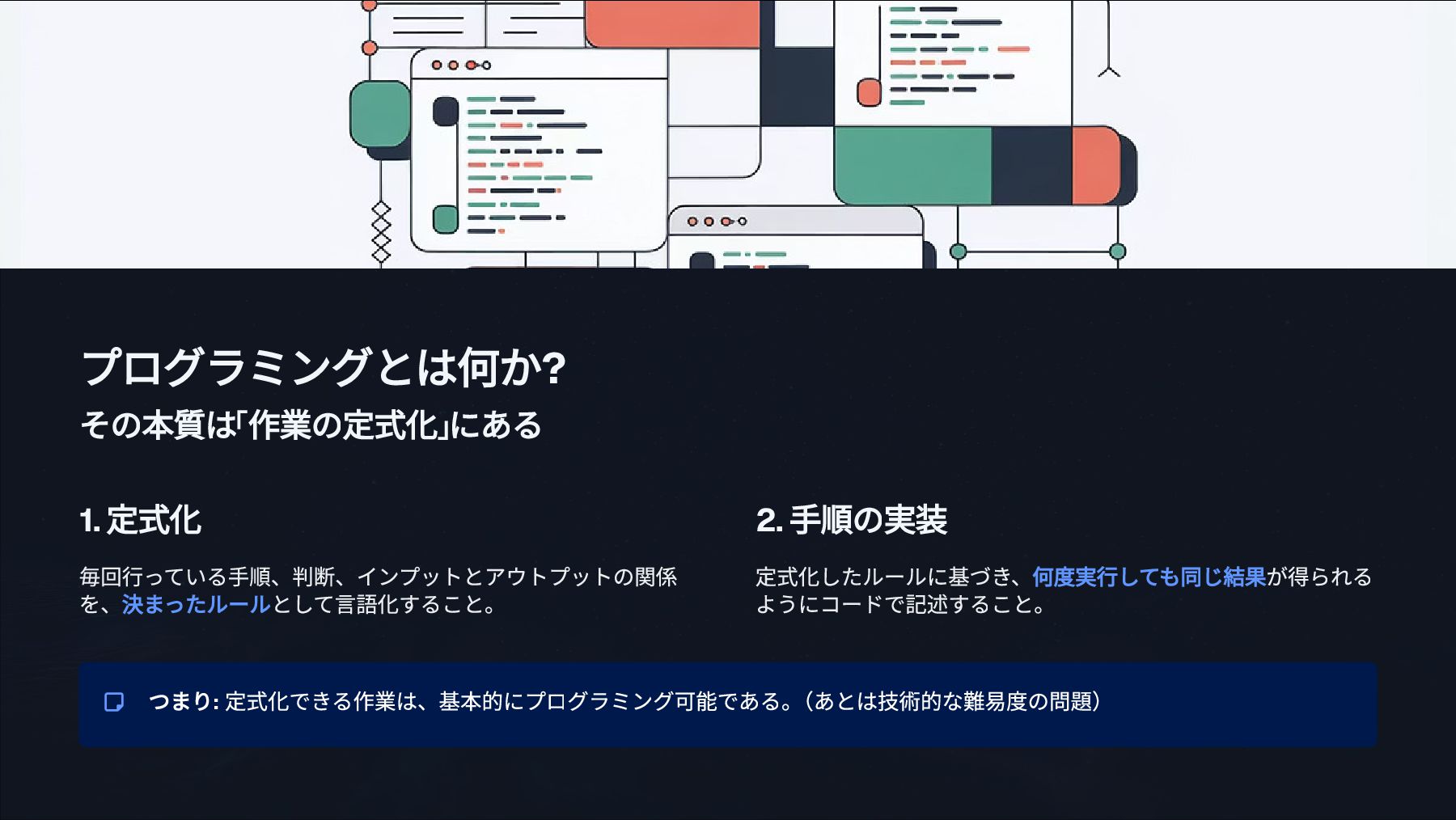 プログラミングとは何か?

その本質は「作業の定式化」にある

1. 定式化

毎回行っている手順、判断、インプットとアウトプットの関係を、決まったルールとして言語化すること。

2. 手順の実装

定式化したルールに基づき、何度実行しても同じ結果が得られるようにコードで記述すること。

つまり: 定式化できる作業は、基本的にプログラミング可能である。(あとは技術的な難易度の問題)